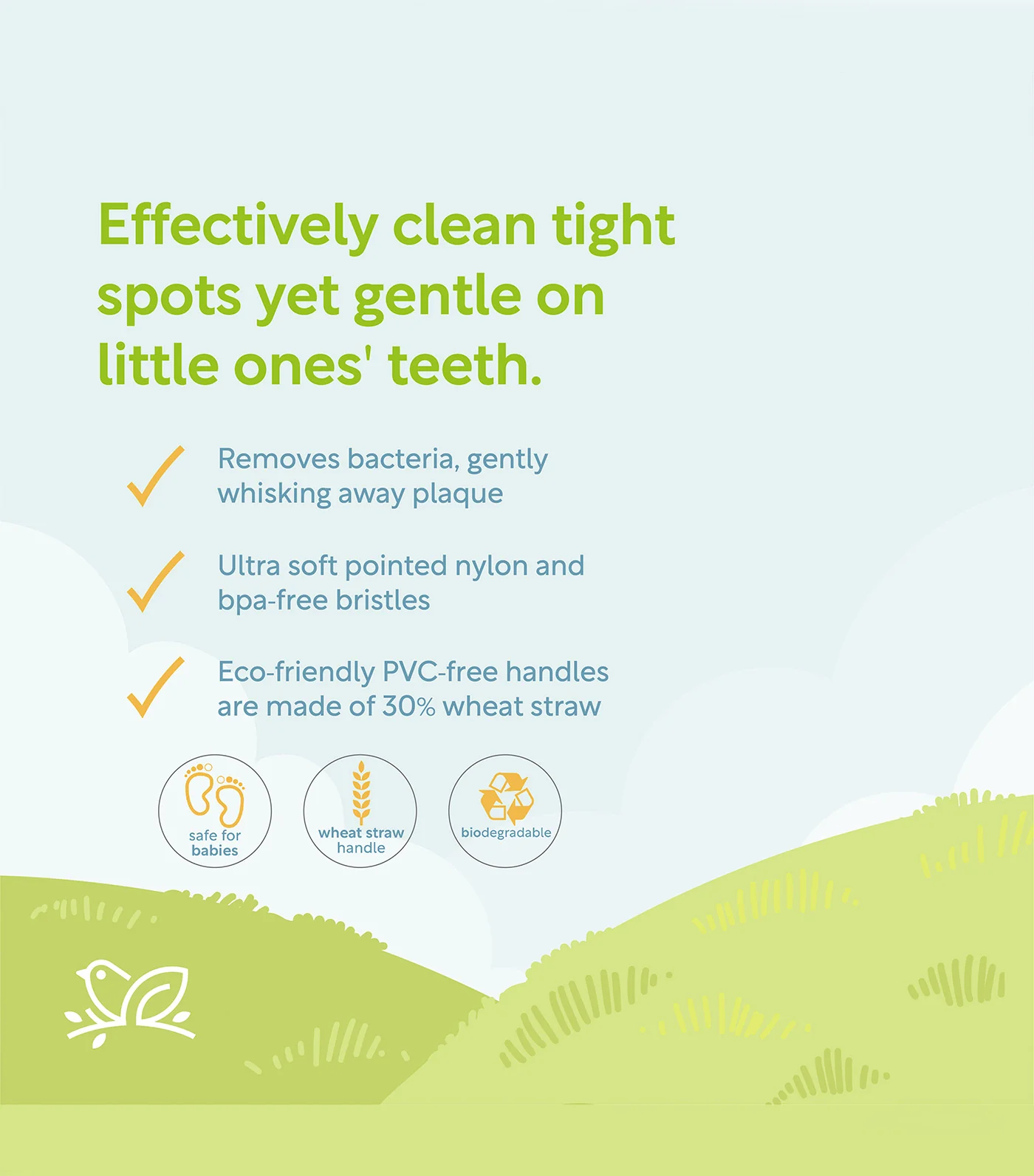 Effectively clean tight spots yet gentle on little ones' teeth.

Removes bacteria, gently whisking away plaque

Ultra soft pointed nylon and bpa-free bristles

Eco-friendly PVC-free handles are made of 30% wheat straw

safe for babies

wheat straw handle

biodegradable